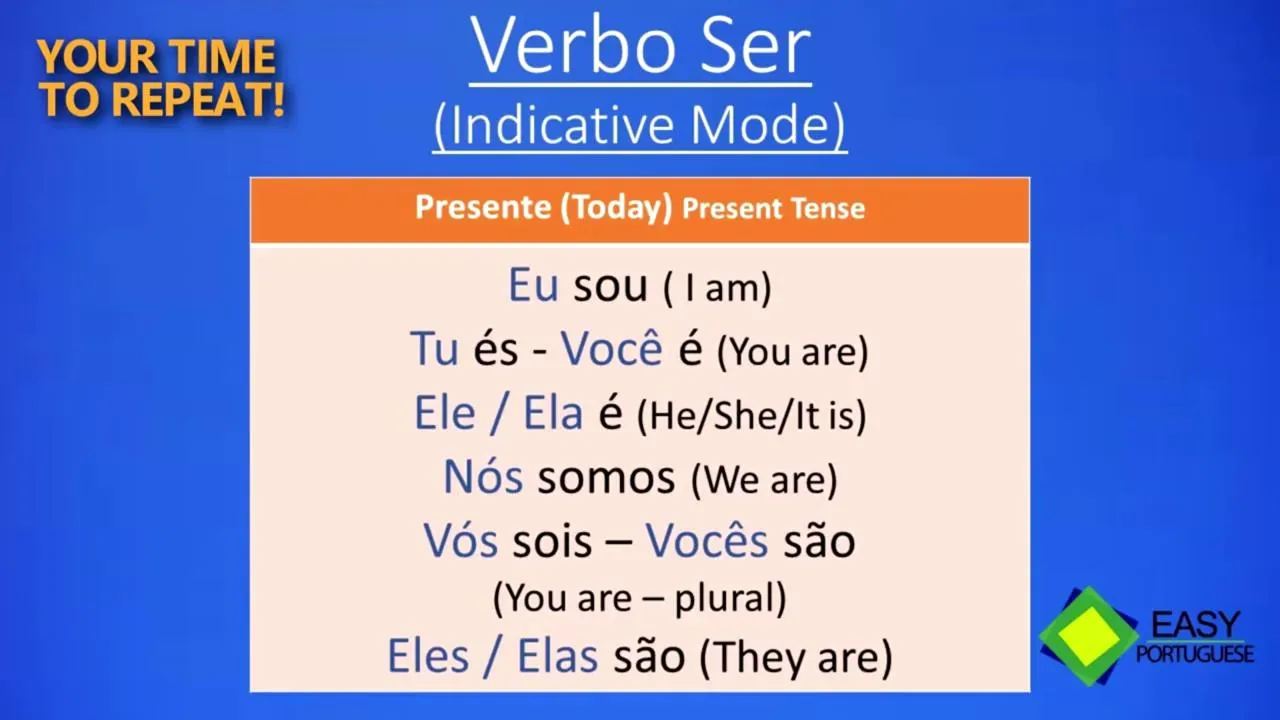 YOUR TIME TO REPEAT!

Verbo Ser
(Indicative Mode)

Presente (Today) Present Tense

Eu sou ( I am)
Tu és - Você é (You are)
Ele / Ela é (He/She/It is)
Nós somos (We are)
Vós sois – Vocês são
(You are – plural)
Eles / Elas são (They are)

EASY PORTUGUESE